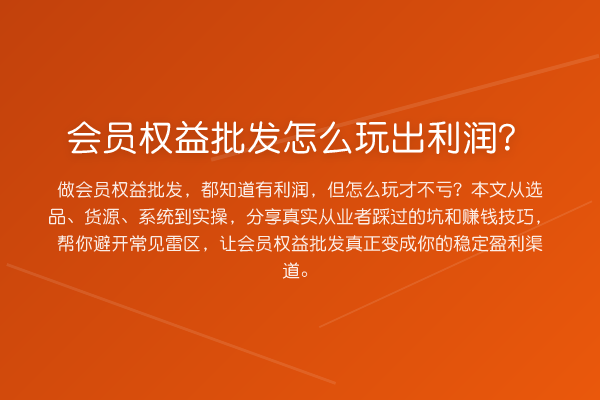 会员权益批发怎么玩出利润?

做会员权益批发，都知道有利润，但怎么玩才不亏？本文从选品、货源、系统到实操，分享真实从业者踩过的坑和赚钱技巧，帮你避开常见雷区，让会员权益批发真正变成你的稳定盈利渠道。